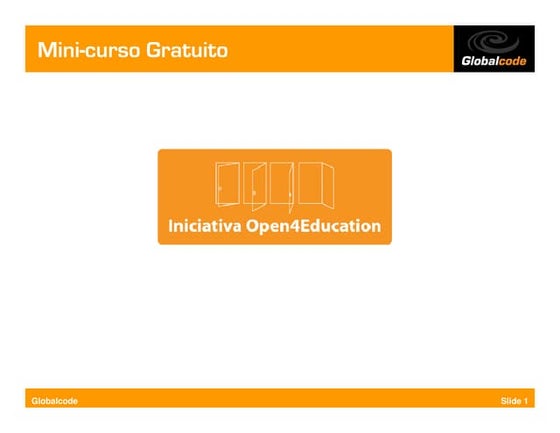 Mini-curso Gratuito

Globalcode

Iniciativa Open4Education

Globalcode

Slide 1